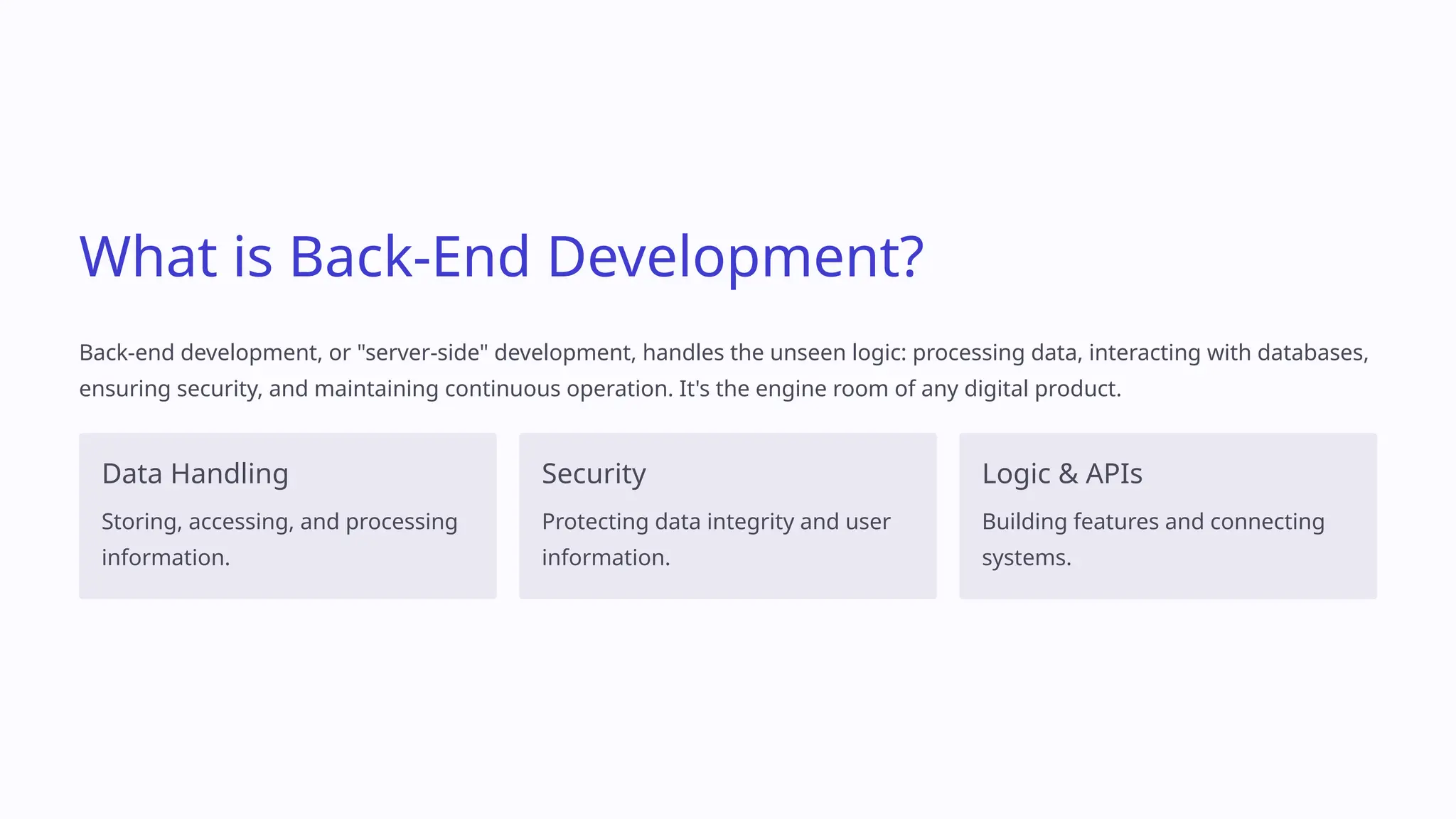 What is Back-End Development?

Back-end development, or "server-side" development, handles the unseen logic: processing data, interacting with databases, ensuring security, and maintaining continuous operation. It's the engine room of any digital product.

Data Handling

Storing, accessing, and processing information.

Security

Protecting data integrity and user information.

Logic & APIs

Building features and connecting systems.